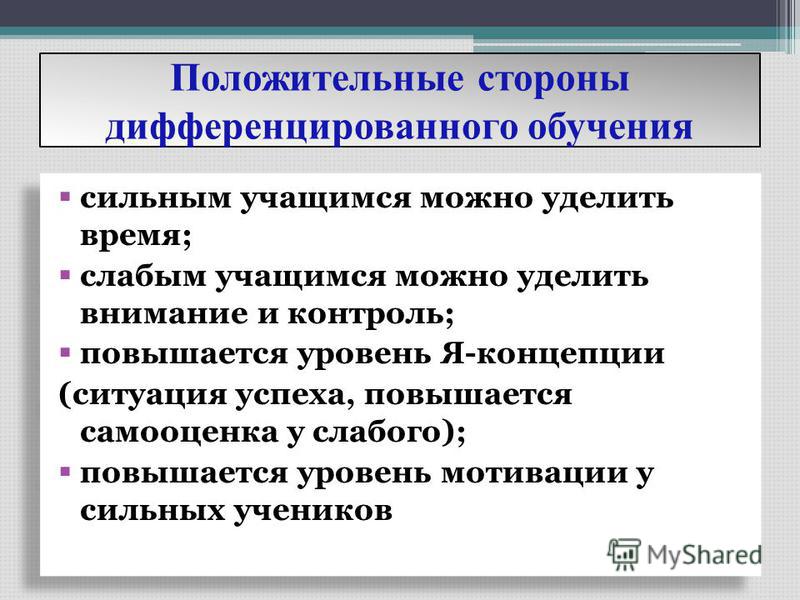 Положительные стороны дифференцированного обучения

▪ сильным учащимся можно уделить время;
▪ слабым учащимся можно уделить внимание и контроль;
▪ повышается уровень Я-концепции
(ситуация успеха, повышается самооценка у слабого);
▪ повышается уровень мотивации у сильных учеников

MyShared